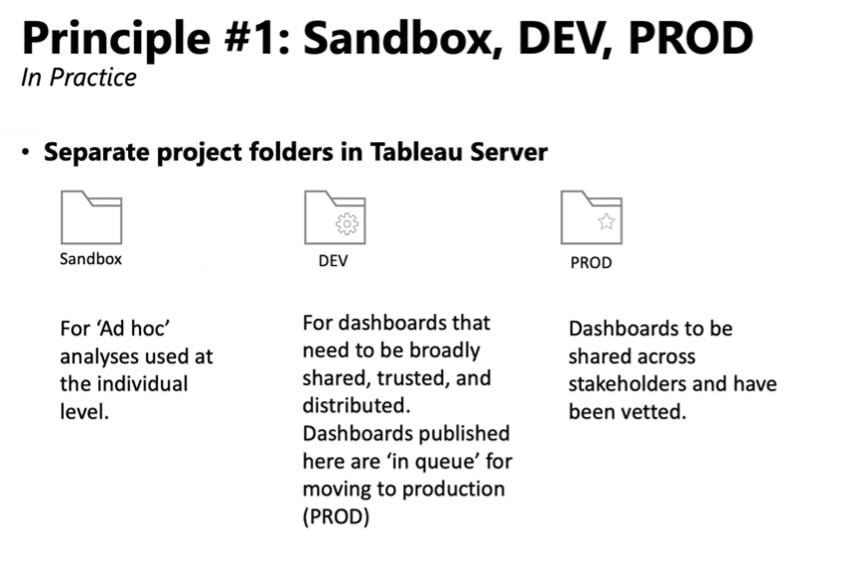 Principle #1: Sandbox, DEV, PROD
In Practice

• Separate project folders in Tableau Server

Sandbox

For 'Ad hoc' analyses used at the individual level.

DEV

For dashboards that need to be broadly shared, trusted, and distributed. Dashboards published here are 'in queue' for moving to production (PROD)

PROD

Dashboards to be shared across stakeholders and have been vetted.